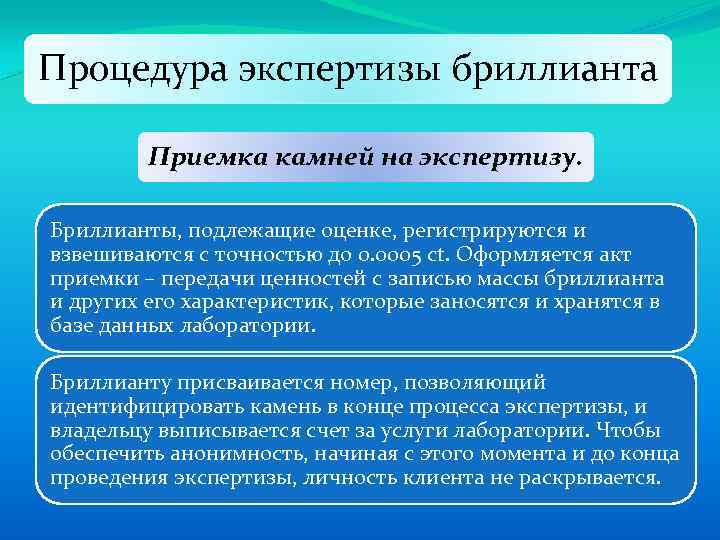 Процедура экспертизы бриллианта

Приемка камней на экспертизу.

Бриллианты, подлежащие оценке, регистрируются и взвешиваются с точностью до 0.0005 ct. Оформляется акт приемки – передачи ценностей с записью массы бриллианта и других его характеристик, которые заносятся и хранятся в базе данных лаборатории.

Бриллианту присваивается номер, позволяющий идентифицировать камень в конце процесса экспертизы, и владельцу выписывается счет за услуги лаборатории. Чтобы обеспечить анонимность, начиная с этого момента и до конца проведения экспертизы, личность клиента не раскрывается.